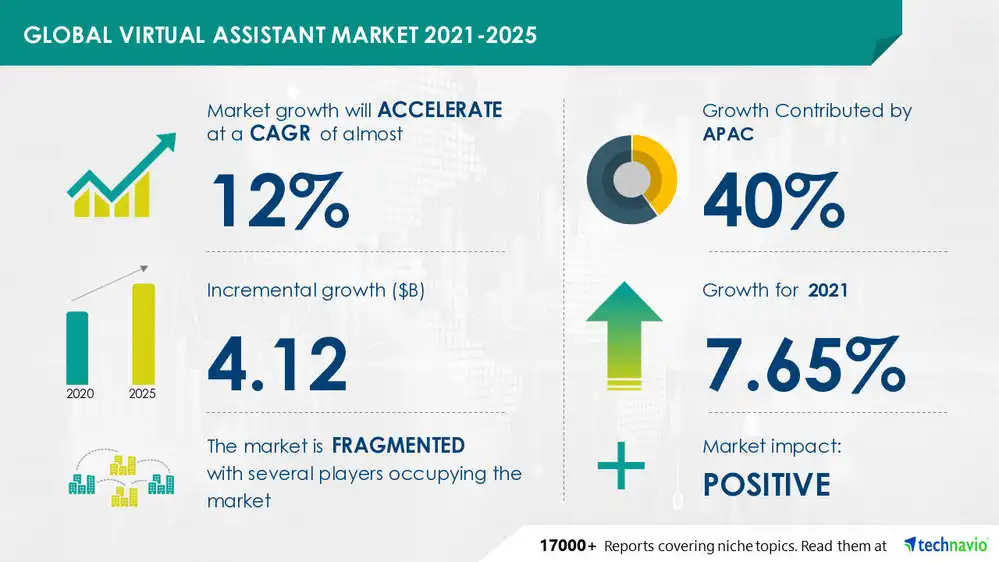 GLOBAL VIRTUAL ASSISTANT MARKET 2021-2025

Market growth will ACCELERATE at a CAGR of almost

12%

Incremental growth ($B)

4.12

2020 2025

The market is FRAGMENTED with several players occupying the market

Growth Contributed by APAC

40%

Growth for 2021

7.65%

Market impact:

POSITIVE

17000+ Reports covering niche topics. Read them at technavio